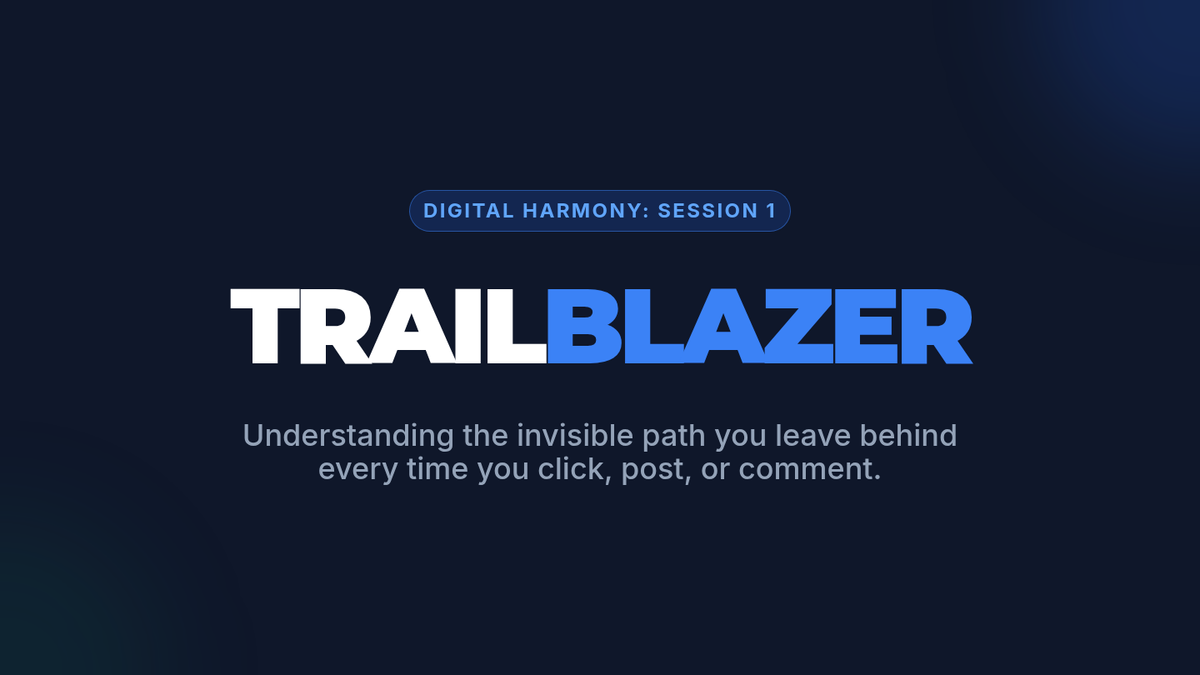 DIGITAL HARMONY: SESSION 1

TRAILBLAZER

Understanding the invisible path you leave behind every time you click, post, or comment.